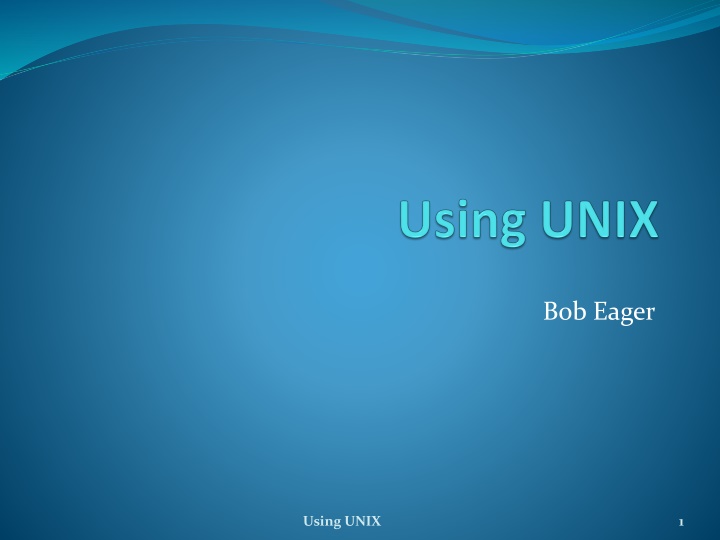 Using UNIX

Bob Eager

Using UNIX

1